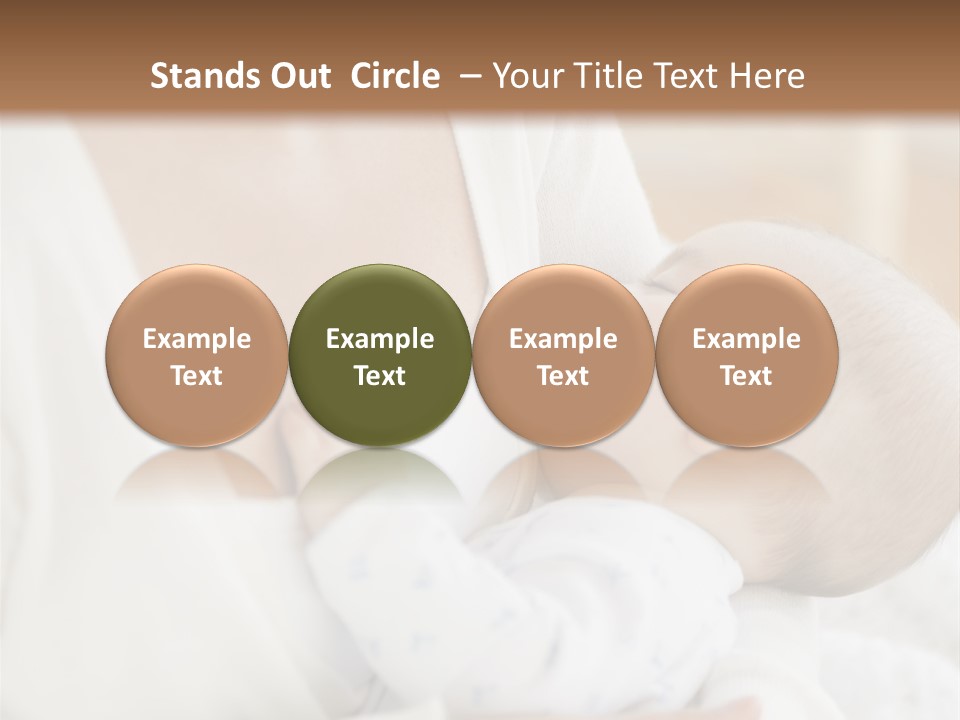 Stands Out Circle – Your Title Text Here

Example Text

Example Text

Example Text

Example Text